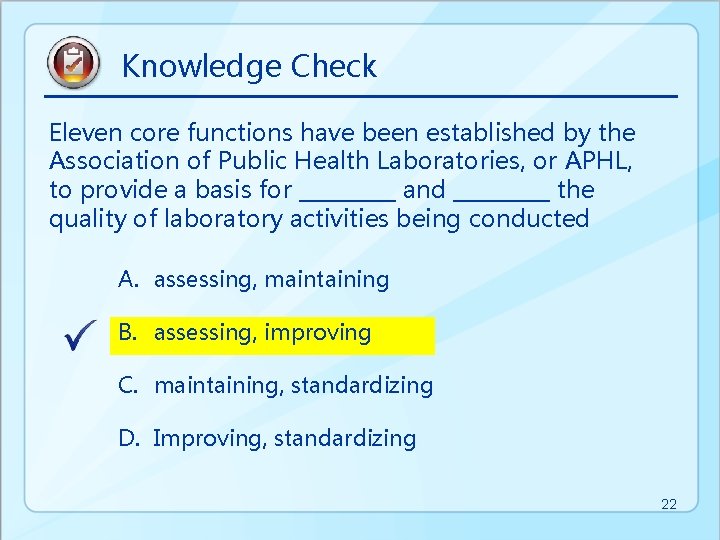 Knowledge Check

Eleven core functions have been established by the Association of Public Health Laboratories, or APHL, to provide a basis for ________ and ________ the quality of laboratory activities being conducted

A. assessing, maintaining

✓ B. assessing, improving

C. maintaining, standardizing

D. Improving, standardizing

22